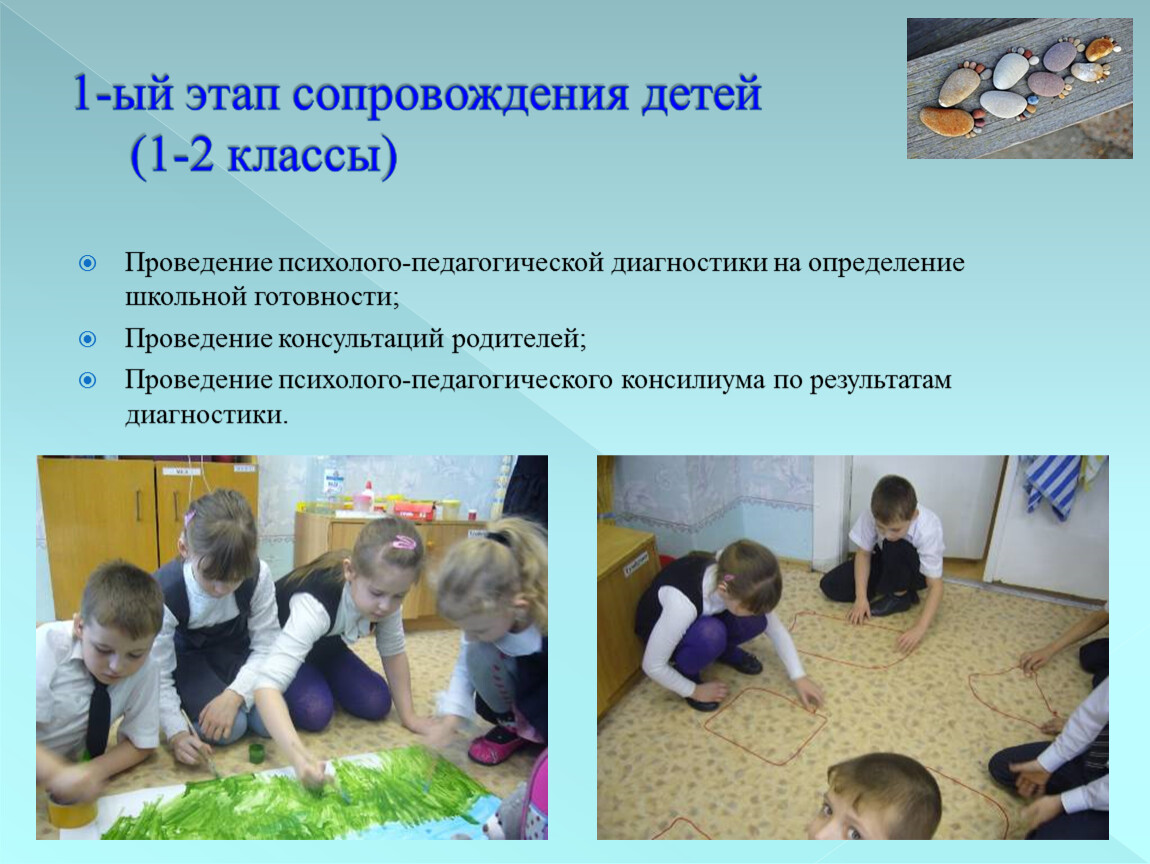 1-ый этап сопровождения детей
(1-2 классы)

Проведение психолого-педагогической диагностики на определение школьной готовности;

Проведение консультаций родителей;

Проведение психолого-педагогического консилиума по результатам диагностики.